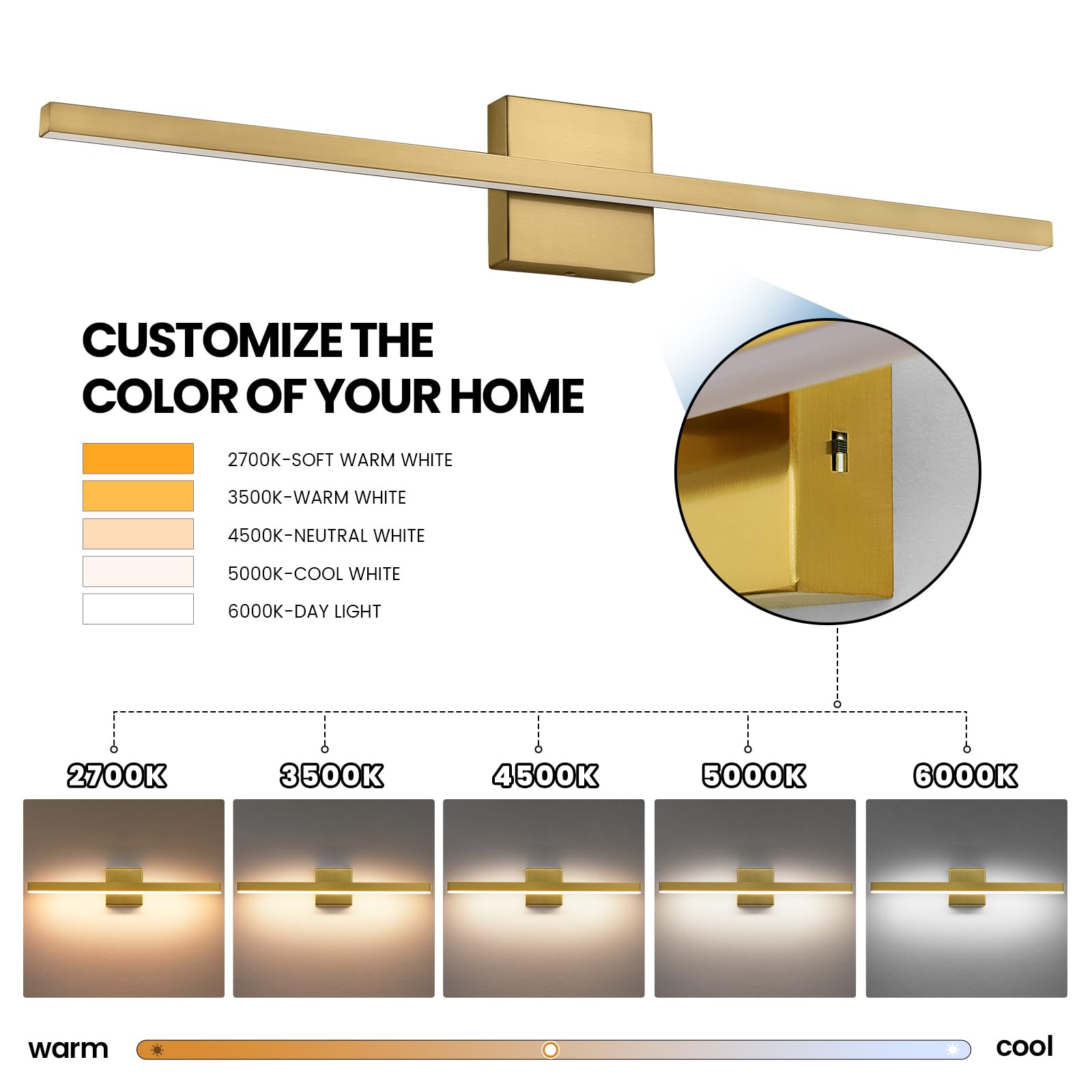 CUSTOMIZE THE COLOR OF YOUR HOME

2700K-SOFT WARM WHITE
3500K-WARM WHITE
4500K-NEUTRAL WHITE
5000K-COOL WHITE
6000K-DAY LIGHT

2700K
3500K
4500K
5000K
6000K

warm
cool